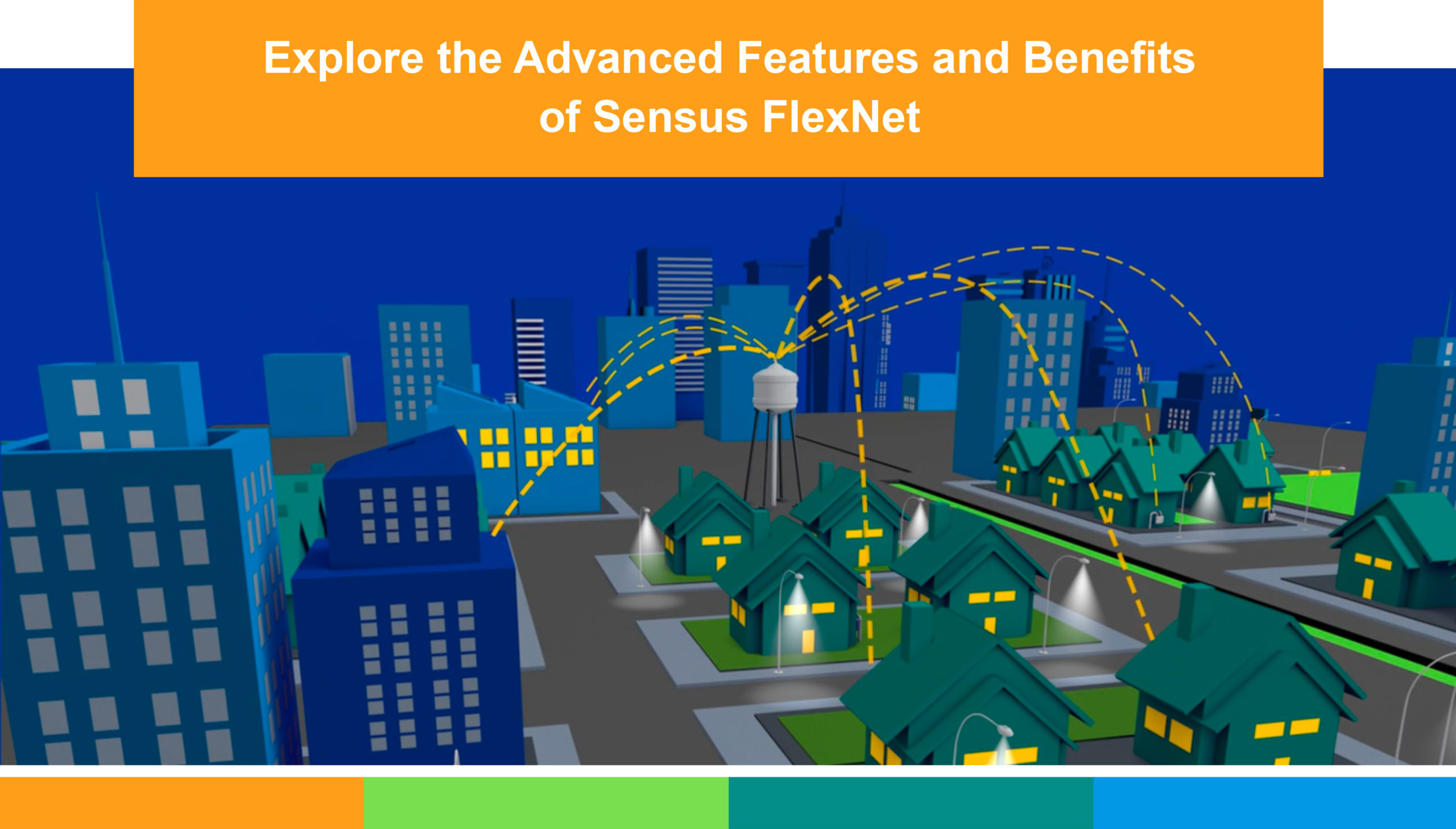 Explore the Advanced Features and Benefits of Sensus FlexNet